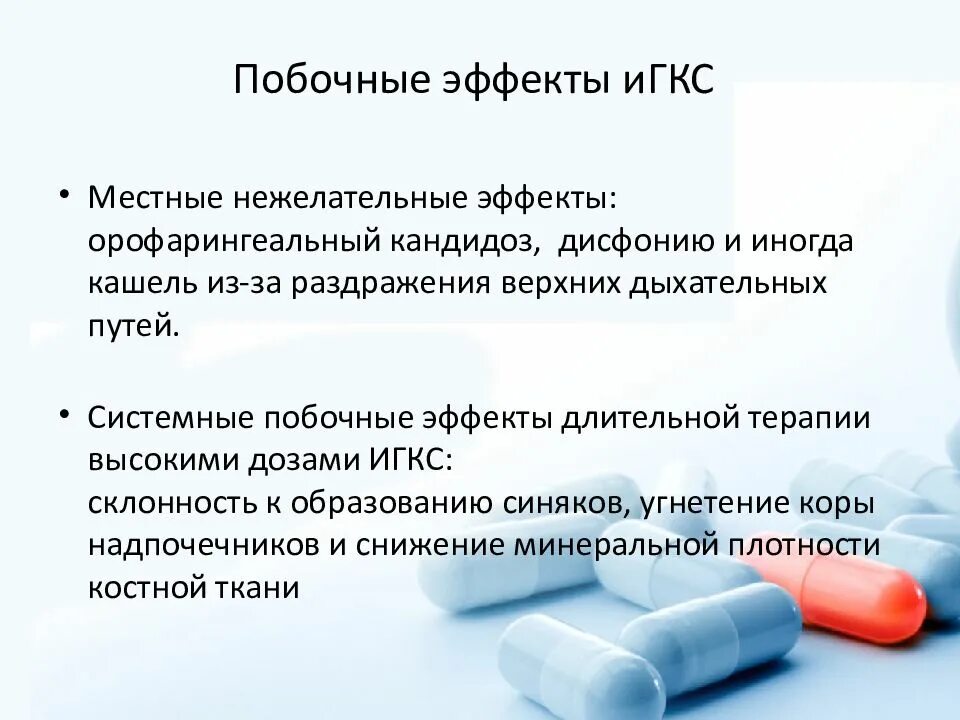 Побочные эффекты иГКС

• Местные нежелательные эффекты: орофарингеальный кандидоз, дисфонию и иногда кашель из-за раздражения верхних дыхательных путей.

• Системные побочные эффекты длительной терапии высокими дозами ИГКС:
склонность к образованию синяков, угнетение коры надпочечников и снижение минеральной плотности костной ткани